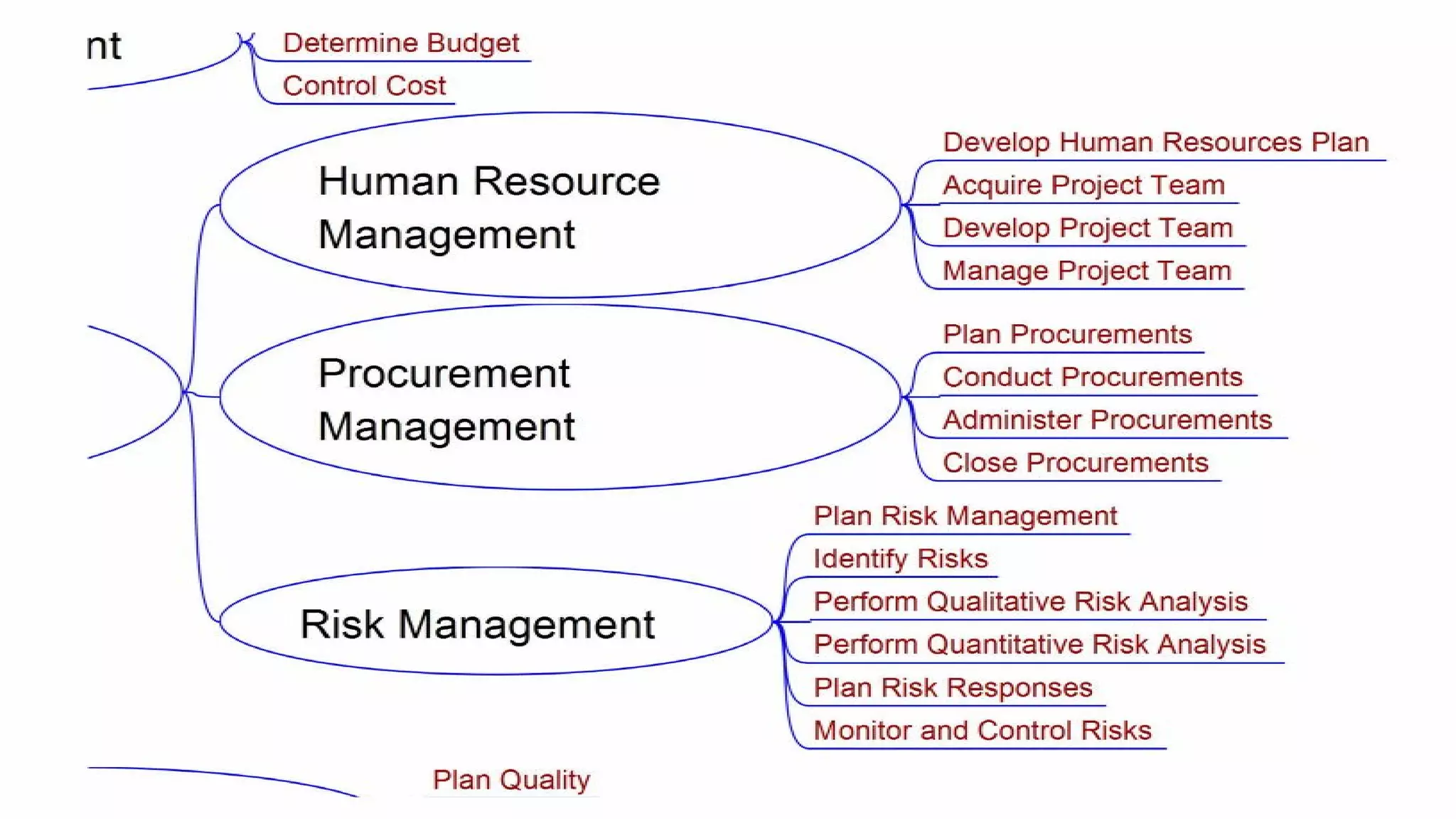 nt

Determine Budget

Control Cost

Human Resource Management

Develop Human Resources Plan

Acquire Project Team

Develop Project Team

Manage Project Team

Procurement Management

Plan Procurements

Conduct Procurements

Administer Procurements

Close Procurements

Risk Management

Plan Risk Management

Identify Risks

Perform Qualitative Risk Analysis

Perform Quantitative Risk Analysis

Plan Risk Responses

Monitor and Control Risks

Plan Quality